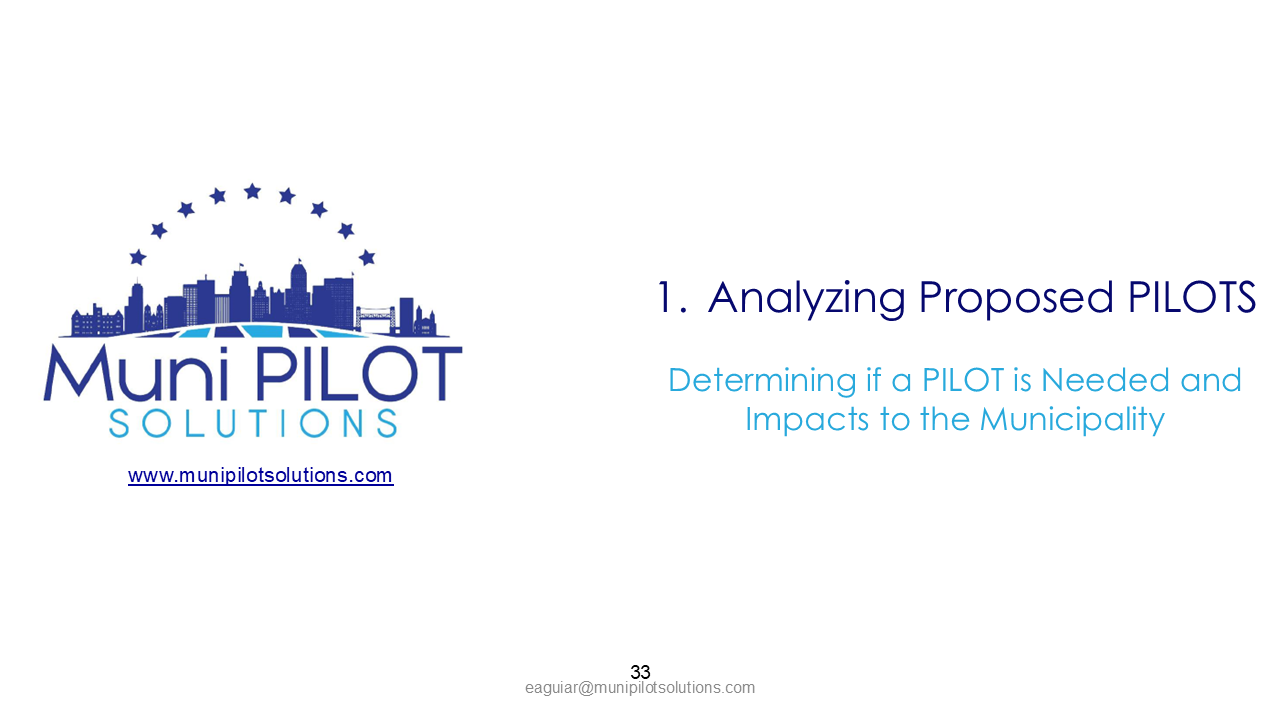 Muni PILOT
SOLUTIONS

www.munipilotsolutions.com

1. Analyzing Proposed PILOTS

Determining if a PILOT is Needed and Impacts to the Municipality

33

eaguiar@munipilotsolutions.com